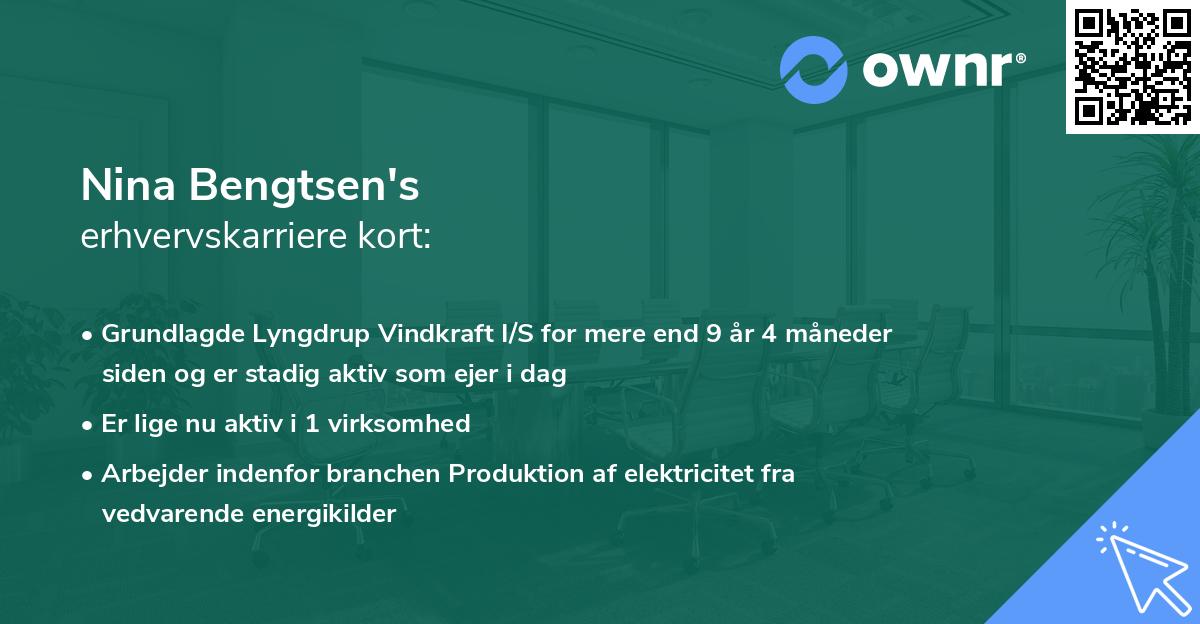 ownr®

Nina Bengtsen's
erhvervskarriere kort:

• Grundlagde Lyngdrup Vindkraft I/S for mere end 9 år 4 måneder siden og er stadig aktiv som ejer i dag
• Er lige nu aktiv i 1 virksomhed
• Arbejder indenfor branchen Produktion af elektricitet fra vedvarende energikilder